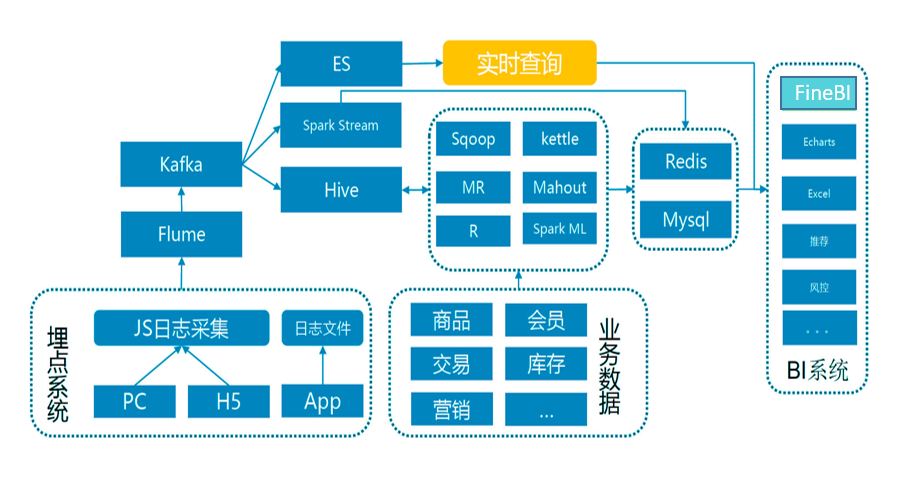 ES
实时查询
Spark Stream
Kafka
Hive
Flume
Sqoop
kettle
MR
Mahout
R
Spark ML
Redis
Mysql
FineBI
Echarts
Excel
推荐
风控
. . .
BI系统
埋点系统
JS日志采集
日志文件
PC
H5
App
商品
会员
交易
库存
营销
...
业务数据